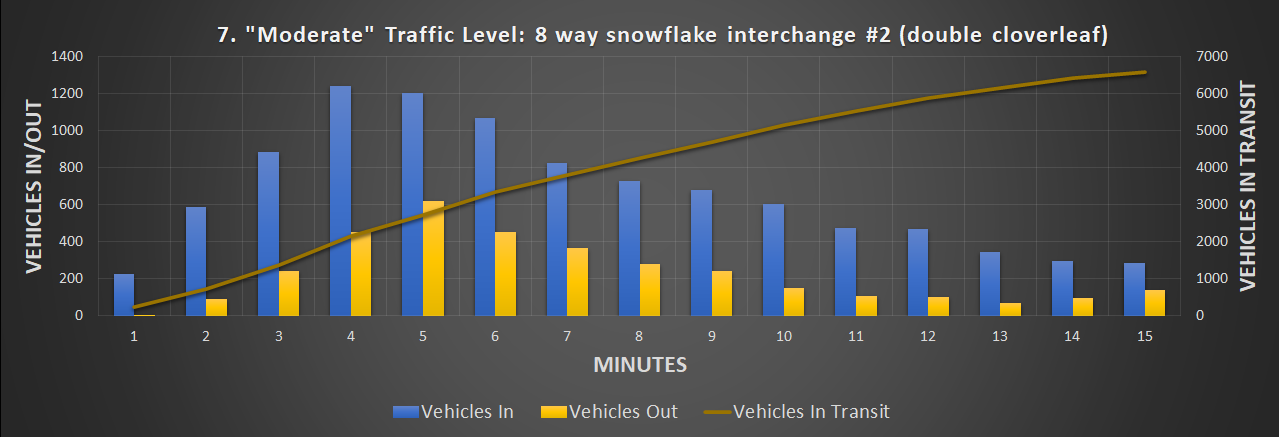 7. "Moderate" Traffic Level: 8 way snowflake interchange #2 (double cloverleaf)

VEHICLES IN/OUT

1400
1200
1000
800
600
400
200
0

VEHICLES IN TRANSIT

7000
6000
5000
4000
3000
2000
1000
0

1 2 3 4 5 6 7 8 9 10 11 12 13 14 15

MINUTES

Vehicles In
Vehicles Out
Vehicles In Transit